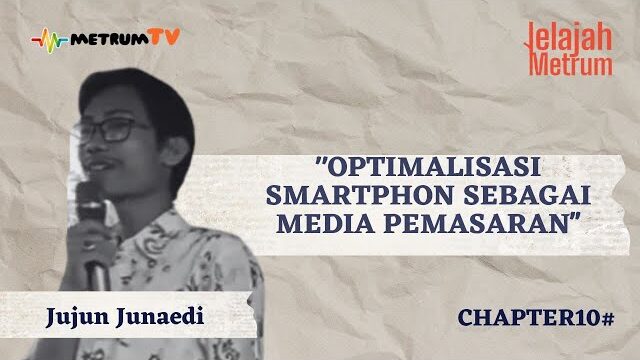 METRUMTV

Jelajah Metrum

"OPTIMALISASI SMARTPHON SEBAGAI MEDIA PEMASARAN"

Jujun Junaedi

CHAPTER10#